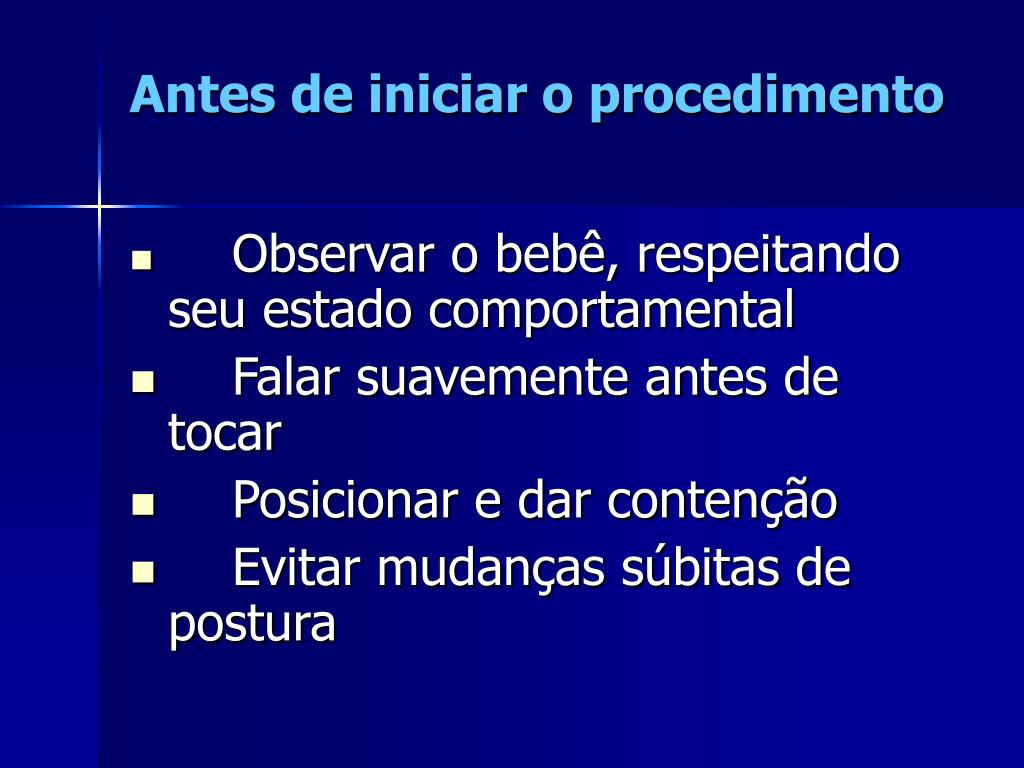 Antes de iniciar o procedimento

- Observar o bebê, respeitando seu estado comportamental
- Falar suavemente antes de tocar
- Posicionar e dar contenção
- Evitar mudanças súbitas de postura